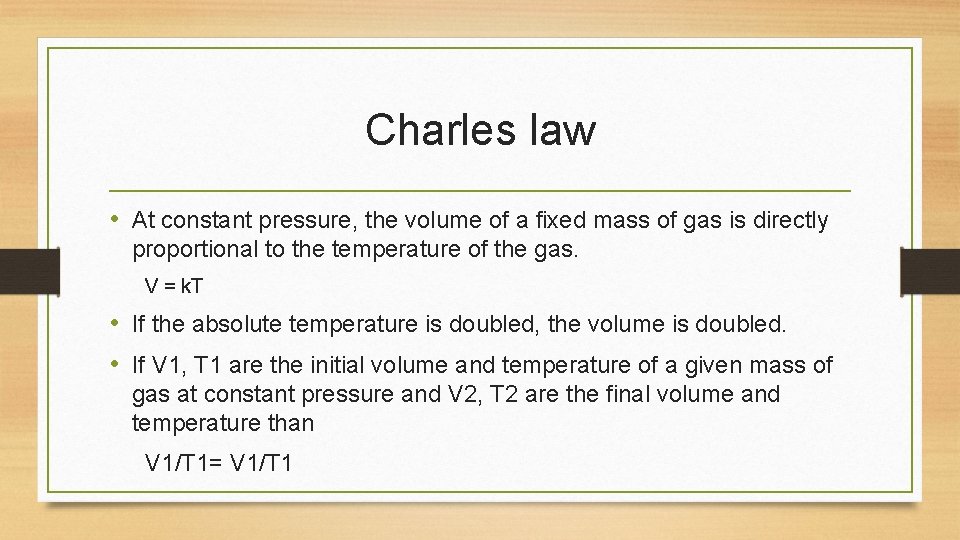 Charles law

• At constant pressure, the volume of a fixed mass of gas is directly proportional to the temperature of the gas.

V = kT

• If the absolute temperature is doubled, the volume is doubled.

• If V1, T1 are the initial volume and temperature of a given mass of gas at constant pressure and V2, T2 are the final volume and temperature than

V1/T1= V1/T1